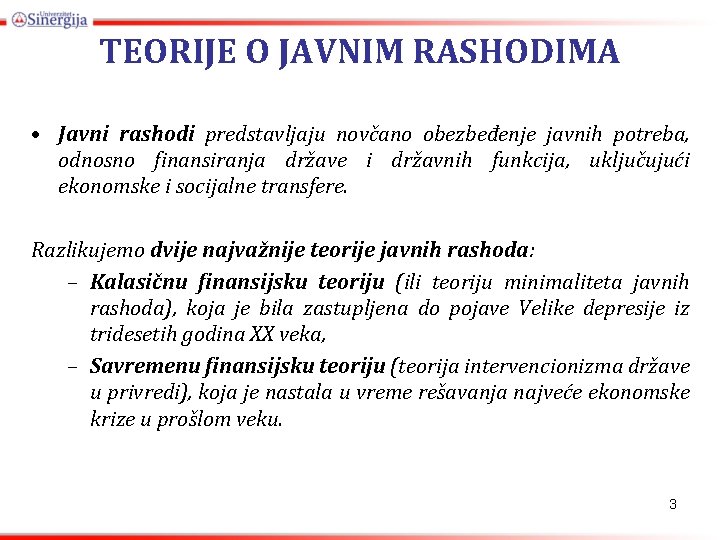 Univerzitet Sinergija

TEORIJE O JAVNIM RASHODIMA

• Javni rashodi predstavljaju novčano obezbeđenje javnih potreba, odnosno finansiranja države i državnih funkcija, uključujući ekonomske i socijalne transfere.

Razlikujemo dvije najvažnije teorije javnih rashoda:

– Kalasičnu finansijsku teoriju (ili teoriju minimaliteta javnih rashoda), koja je bila zastupljena do pojave Velike depresije iz tridesetih godina XX veka,

– Savremenu finansijsku teoriju (teorija intervencionizma države u privredi), koja je nastala u vreme rešavanja najveće ekonomske krize u prošlom veku.

3